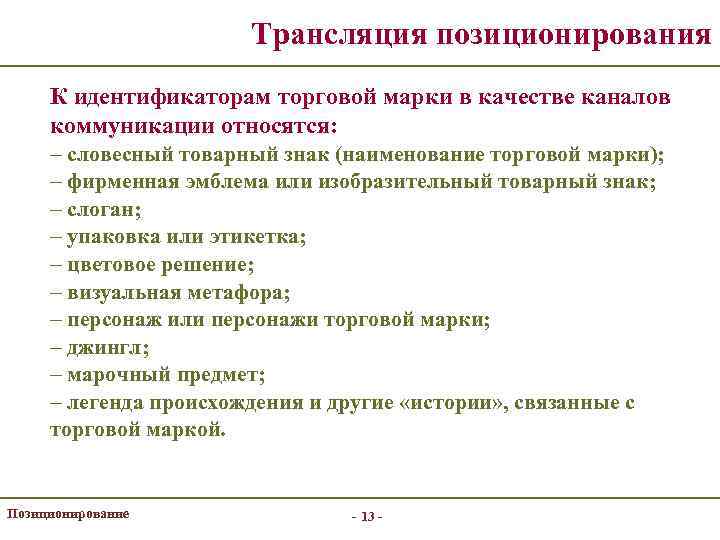 Трансляция позиционирования

К идентификаторам торговой марки в качестве каналов коммуникации относятся:
– словесный товарный знак (наименование торговой марки);
– фирменная эмблема или изобразительный товарный знак;
– слоган;
– упаковка или этикетка;
– цветовое решение;
– визуальная метафора;
– персонаж или персонажи торговой марки;
– джингл;
– марочный предмет;
– легенда происхождения и другие «истории», связанные с торговой маркой.

Позиционирование

- 13 -